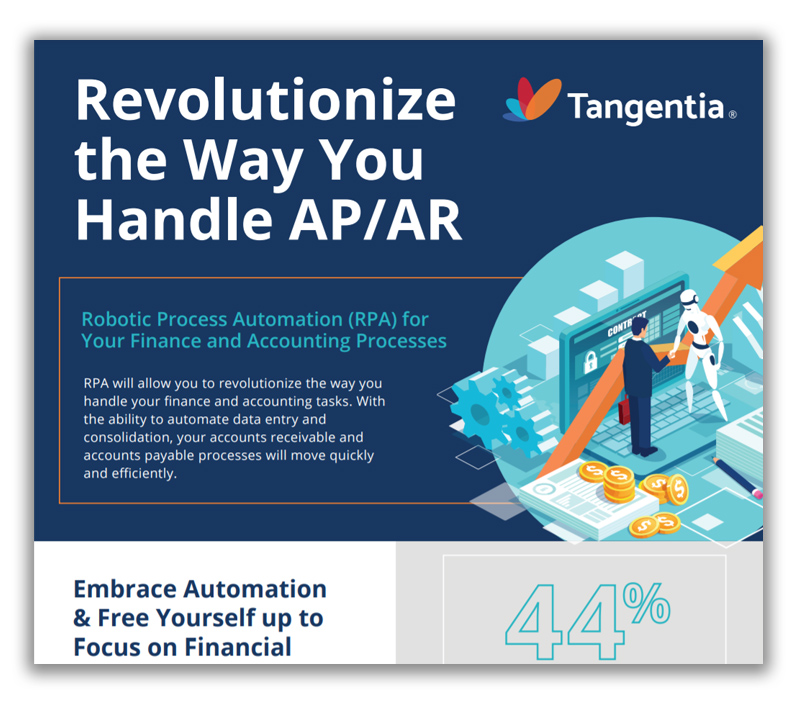 Revolutionize the Way You Handle AP/AR

Tangentia®

Robotic Process Automation (RPA) for Your Finance and Accounting Processes

RPA will allow you to revolutionize the way you handle your finance and accounting tasks. With the ability to automate data entry and consolidation, your accounts receivable and accounts payable processes will move quickly and efficiently.

CONTRACT

Embrace Automation & Free Yourself up to Focus on Financial

44%